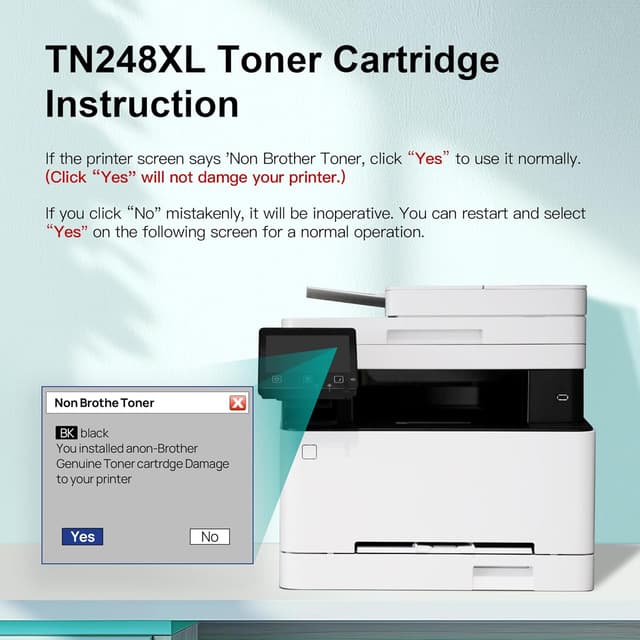 TN248XL Toner Cartridge Instruction

If the printer screen says 'Non Brother Toner, click "Yes" to use it normally. (Click "Yes" will not damge your printer.)

If you click "No" mistakenly, it will be inoperative. You can restart and select "Yes" on the following screen for a normal operation.

Non Brothe Toner

BK black
You installed anon-Brother Genuine Toner cartrdge Damage to your printer

Yes

No